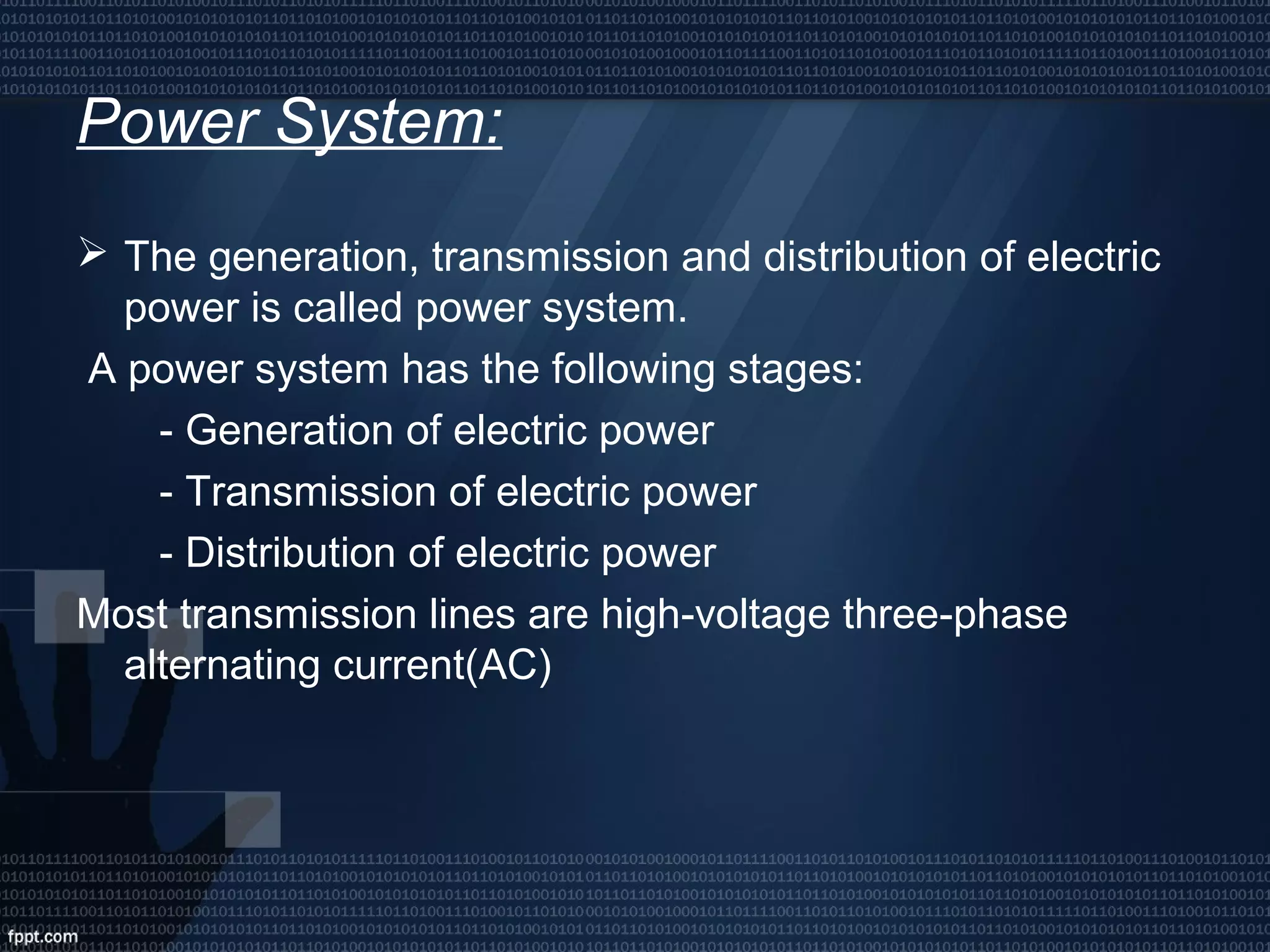 Power System:

➢ The generation, transmission and distribution of electric power is called power system.

A power system has the following stages:

- Generation of electric power

- Transmission of electric power

- Distribution of electric power

Most transmission lines are high-voltage three-phase alternating current(AC)

fppt.com